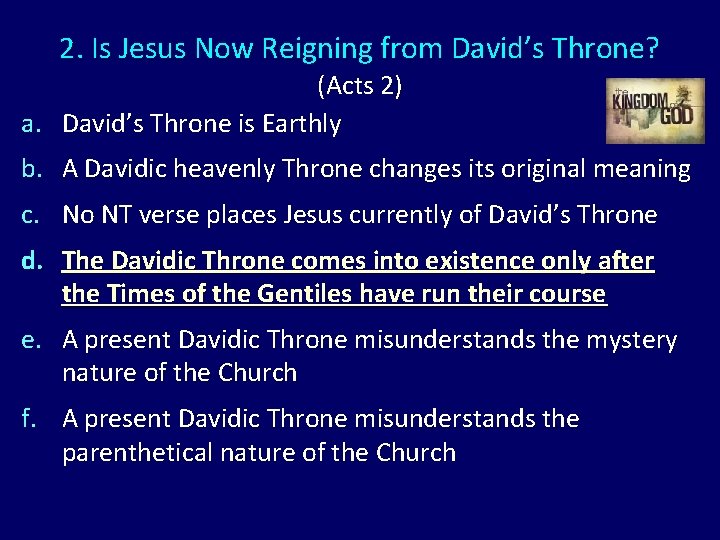 2. Is Jesus Now Reigning from David's Throne?
(Acts 2)

the KINGDOM of GOD

a. David's Throne is Earthly

b. A Davidic heavenly Throne changes its original meaning

c. No NT verse places Jesus currently of David's Throne

d. The Davidic Throne comes into existence only after the Times of the Gentiles have run their course

e. A present Davidic Throne misunderstands the mystery nature of the Church

f. A present Davidic Throne misunderstands the parenthetical nature of the Church